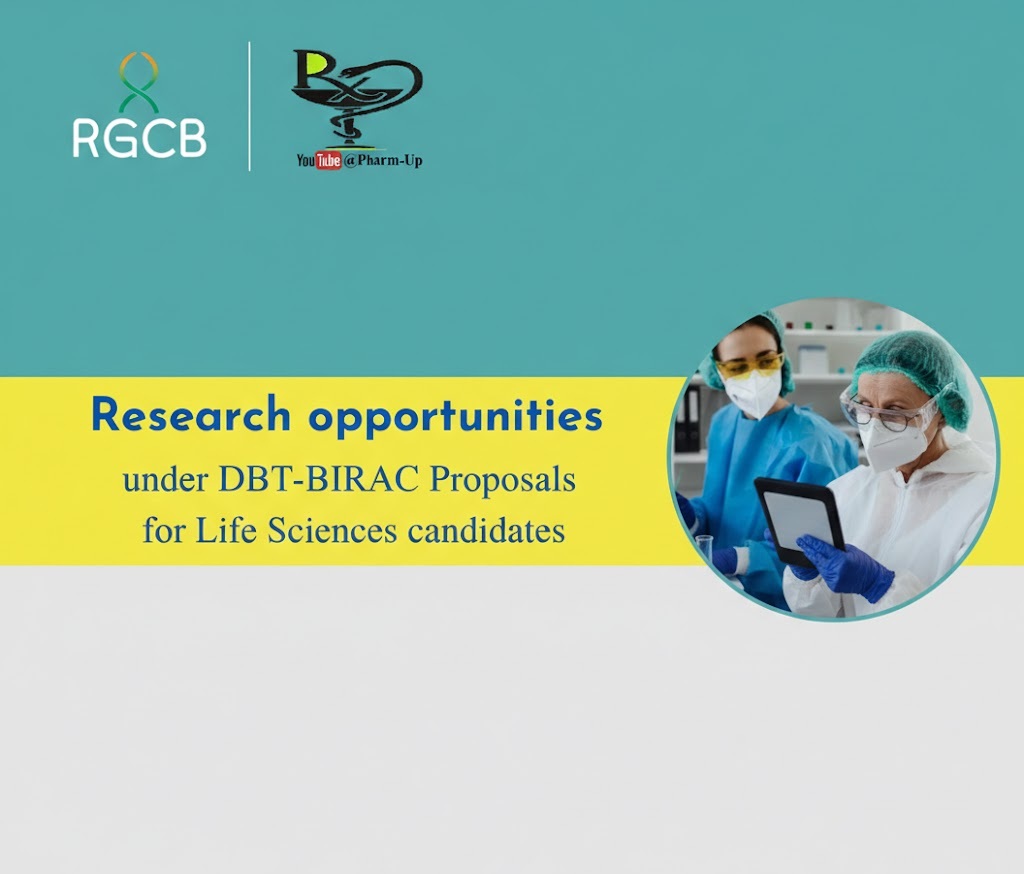 RGCB

Rx

YouTube @Pharm-Up

Research opportunities

under DBT-BIRAC Proposals for Life Sciences candidates